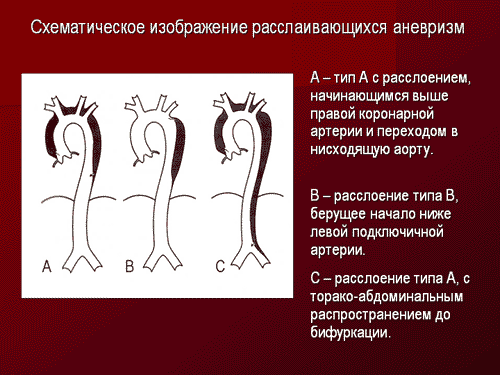 Схематическое изображение расслаивающихся аневризм

A B C

А – тип А с расслоением, начинающимся выше правой коронарной артерии и переходом в нисходящую аорту.

В – расслоение типа В, берущее начало ниже левой подключичной артерии.

С – расслоение типа А, с торако-абдоминальным распространением до бифуркации.